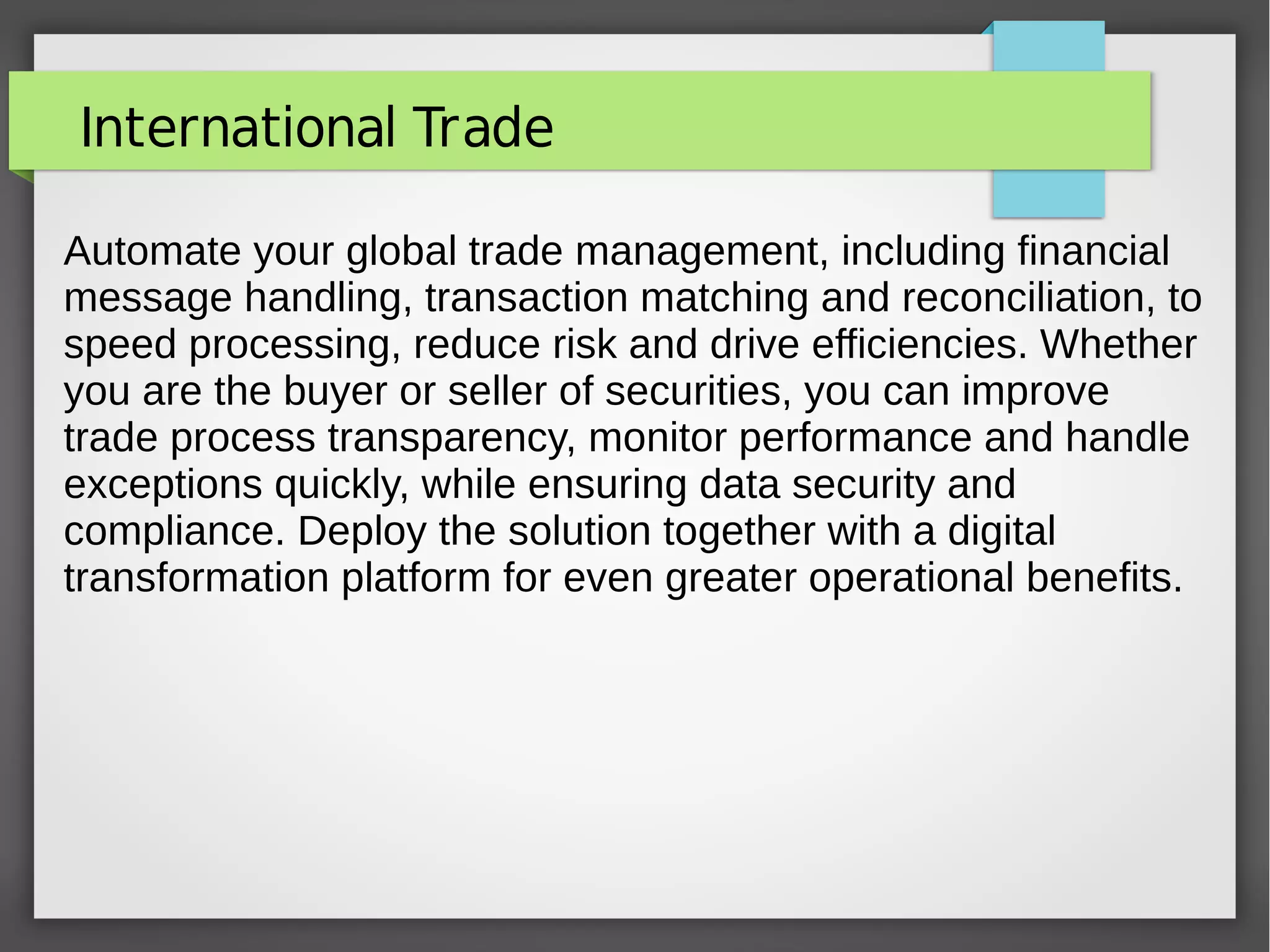 International Trade

Automate your global trade management, including financial message handling, transaction matching and reconciliation, to speed processing, reduce risk and drive efficiencies. Whether you are the buyer or seller of securities, you can improve trade process transparency, monitor performance and handle exceptions quickly, while ensuring data security and compliance. Deploy the solution together with a digital transformation platform for even greater operational benefits.